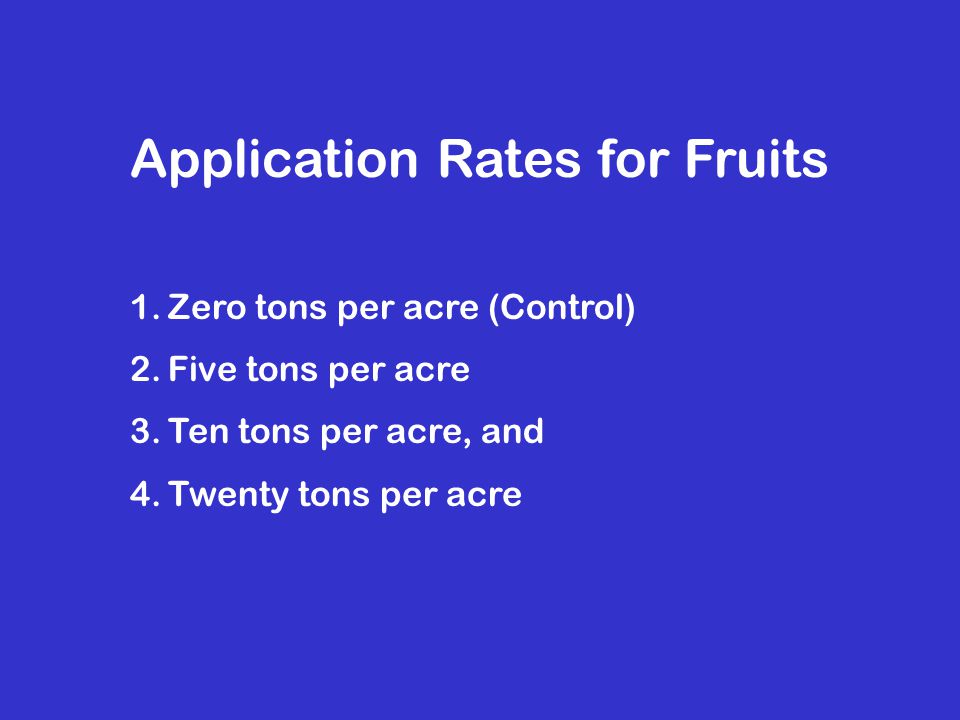 Application Rates for Fruits

1. Zero tons per acre (Control)

2. Five tons per acre

3. Ten tons per acre, and

4. Twenty tons per acre